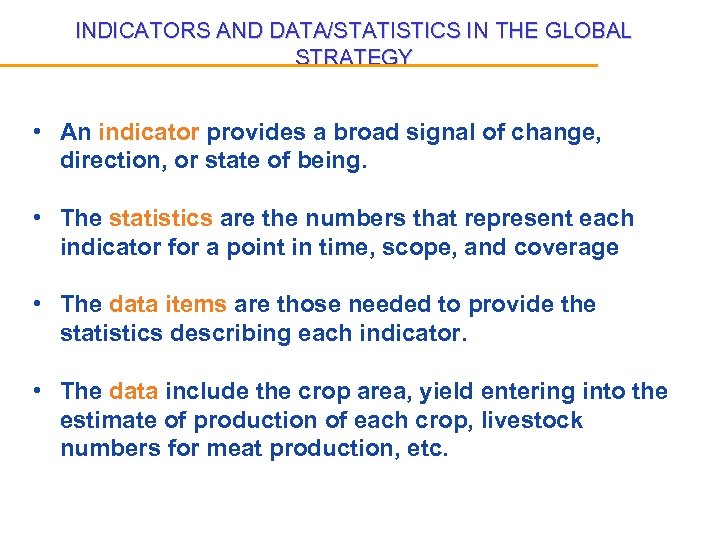 INDICATORS AND DATA/STATISTICS IN THE GLOBAL STRATEGY

• An indicator provides a broad signal of change, direction, or state of being.

• The statistics are the numbers that represent each indicator for a point in time, scope, and coverage

• The data items are those needed to provide the statistics describing each indicator.

• The data include the crop area, yield entering into the estimate of production of each crop, livestock numbers for meat production, etc.